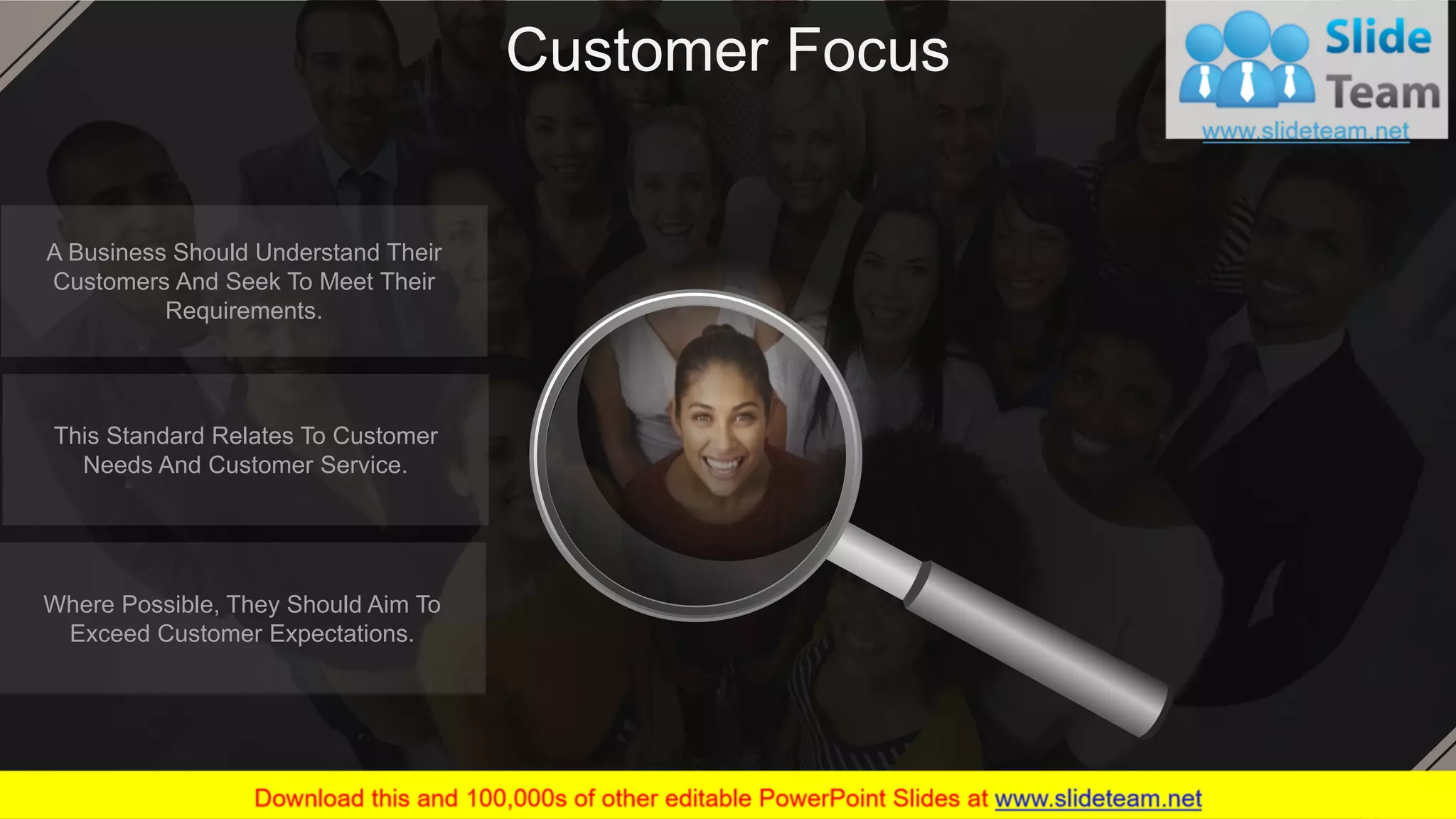 Customer Focus

Slide Team
www.slideteam.net

A Business Should Understand Their Customers And Seek To Meet Their Requirements.

This Standard Relates To Customer Needs And Customer Service.

Where Possible, They Should Aim To Exceed Customer Expectations.

Download this and 100,000s of other editable PowerPoint Slides at www.slideteam.net